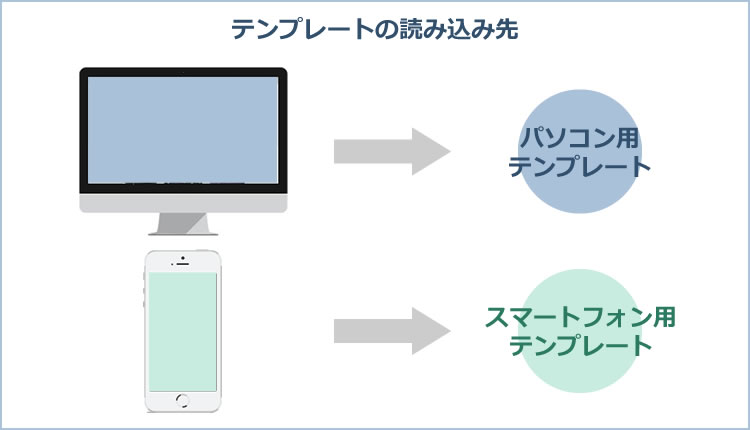 テンプレートの読み込み先

パソコン用
テンプレート

スマートフォン用
テンプレート